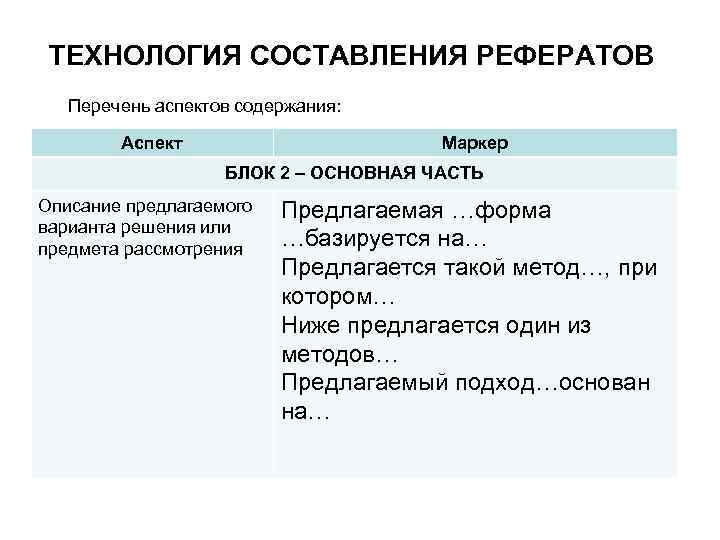 ТЕХНОЛОГИЯ СОСТАВЛЕНИЯ РЕФЕРАТОВ

Перечень аспектов содержания:

| Аспект | Маркер |
|---|---|
| БЛОК 2 – ОСНОВНАЯ ЧАСТЬ | |
| Описание предлагаемого варианта решения или предмета рассмотрения | Предлагаемая …форма …базируется на… Предлагается такой метод…, при котором… Ниже предлагается один из методов… Предлагаемый подход…основан на… |